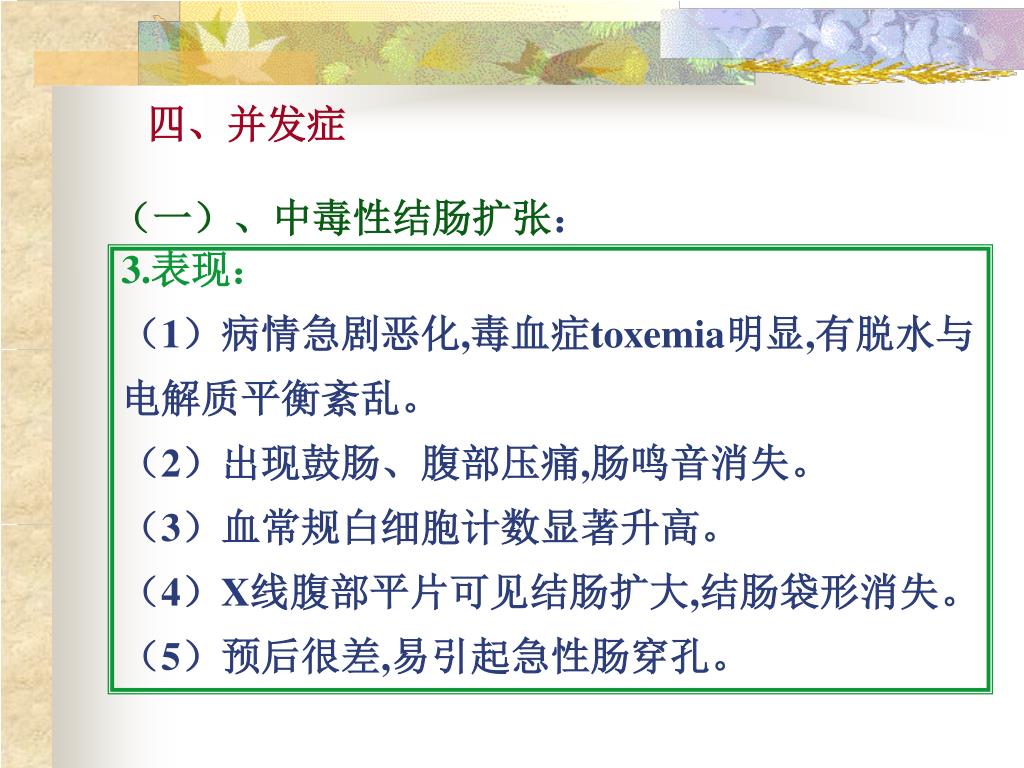 四、并发症

（一）、中毒性结肠扩张：

3.表现：

（1）病情急剧恶化,毒血症toxemia明显,有脱水与电解质平衡紊乱。

（2）出现鼓肠、腹部压痛,肠鸣音消失。

（3）血常规白细胞计数显著升高。

（4）X线腹部平片可见结肠扩大,结肠袋形消失。

（5）预后很差,易引起急性肠穿孔。